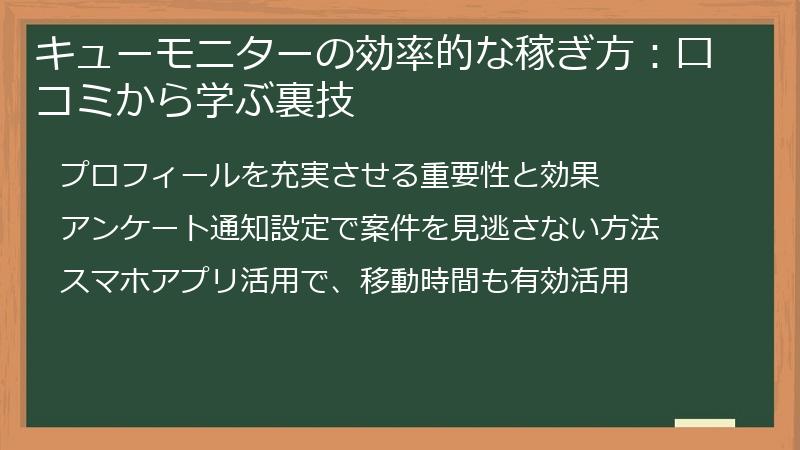 キューモニターの効率的な稼ぎ方：口コミから学ぶ裏技

プロフィールを充実させる重要性と効果

アンケート通知設定で案件を見逃さない方法

スマホアプリ活用で、移動時間も有効活用